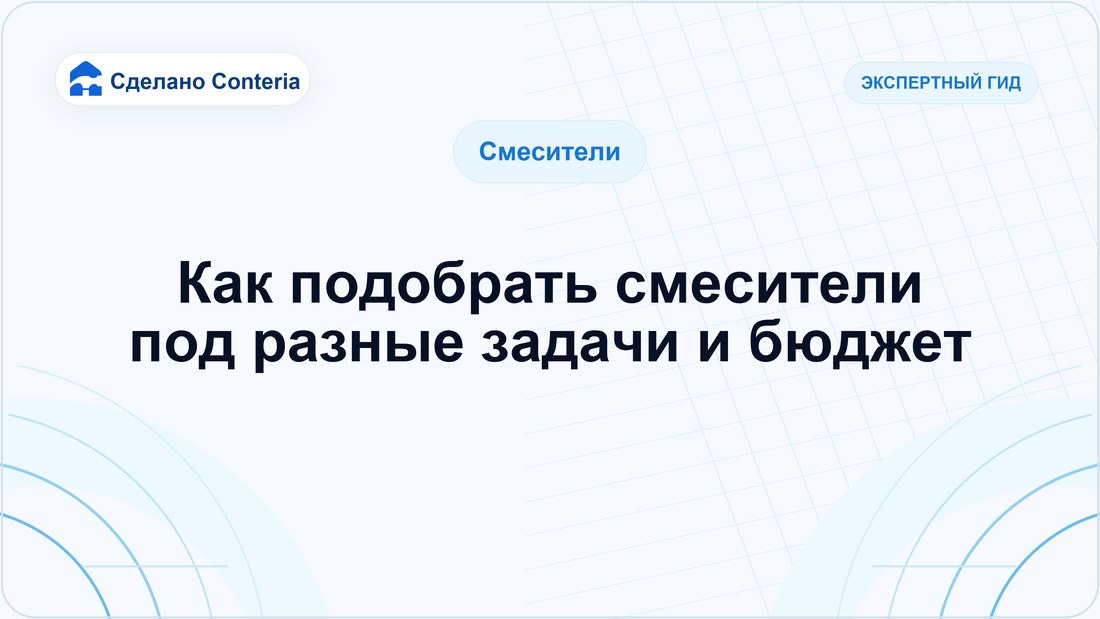 Сделано Conteria

ЭКСПЕРТНЫЙ ГИД

Смесители

Как подобрать смесители
под разные задачи и бюджет